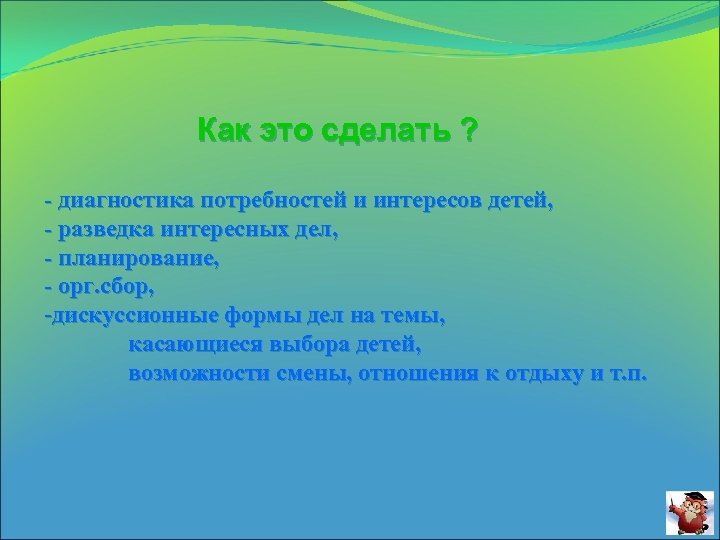 Как это сделать ?

- диагностика потребностей и интересов детей,
- разведка интересных дел,
- планирование,
- орг.сбор,
-дискуссионные формы дел на темы, касающиеся выбора детей, возможности смены, отношения к отдыху и т.п.